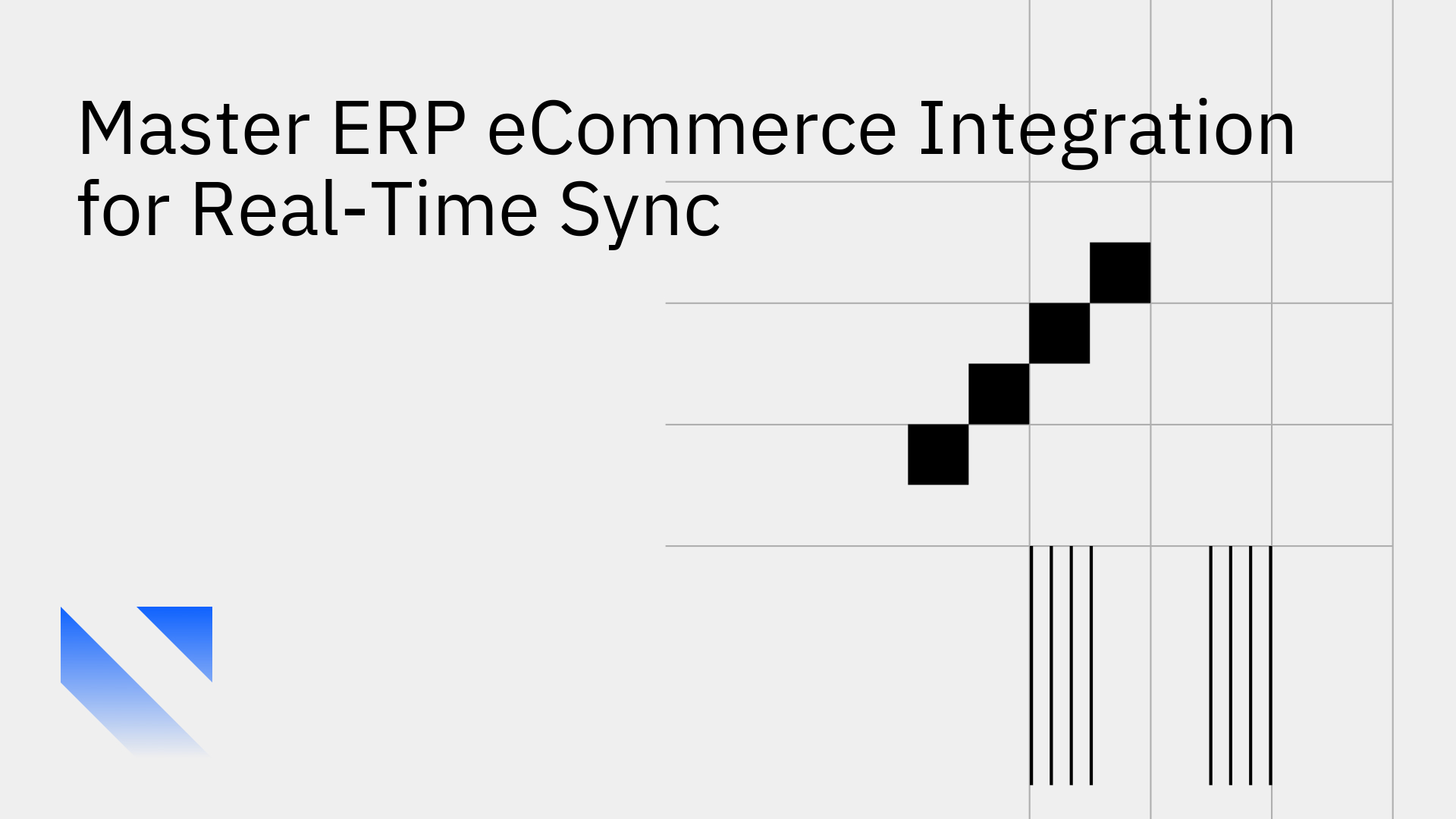 Master ERP eCommerce Integration for Real-Time Sync